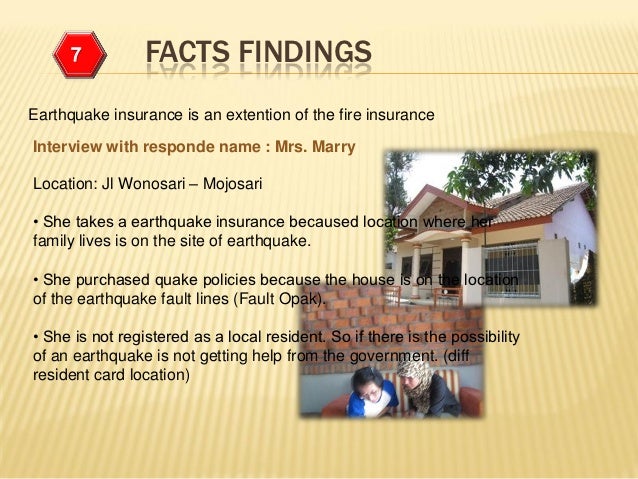 7

FACTS FINDINGS

Earthquake insurance is an extention of the fire insurance

Interview with responde name : Mrs. Marry

Location: Jl Wonosari – Mojosari

• She takes a earthquake insurance becaused location where her family lives is on the site of earthquake.

• She purchased quake policies because the house is on the location of the earthquake fault lines (Fault Opak).

• She is not registered as a local resident. So if there is the possibility of an earthquake is not getting help from the government. (diff resident card location)